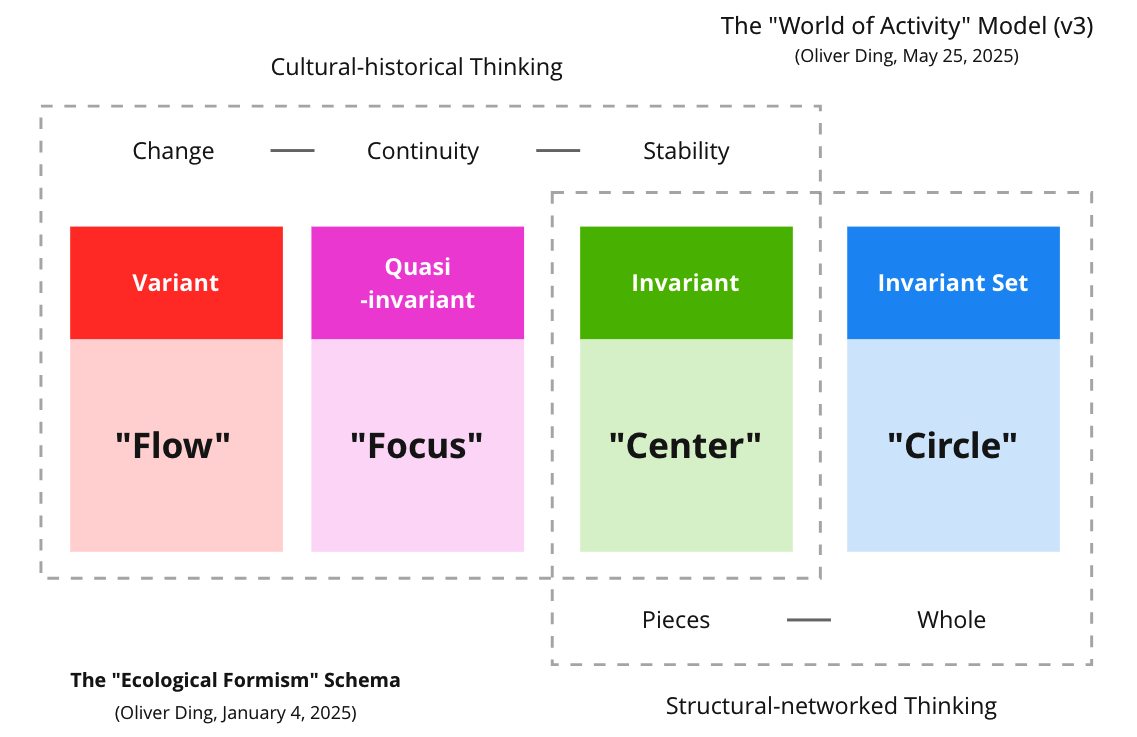 The "World of Activity" Model (v3)
(Oliver Ding, May 25, 2025)

Cultural-historical Thinking

Change — Continuity — Stability

Variant

"Flow"

Quasi -invariant

"Focus"

Invariant

"Center"

Invariant Set

"Circle"

Pieces — Whole

The "Ecological Formism" Schema
(Oliver Ding, January 4, 2025)

Structural-networked Thinking